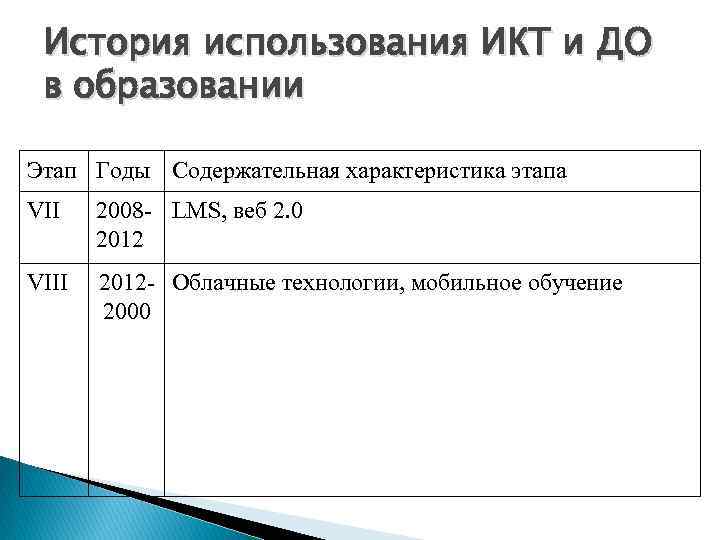 История использования ИКТ и ДО в образовании

| Этап | Годы | Содержательная характеристика этапа |
|---|---|---|
| VII | 2008-2012 | LMS, веб 2.0 |
| VIII | 2012-2000 | Облачные технологии, мобильное обучение |